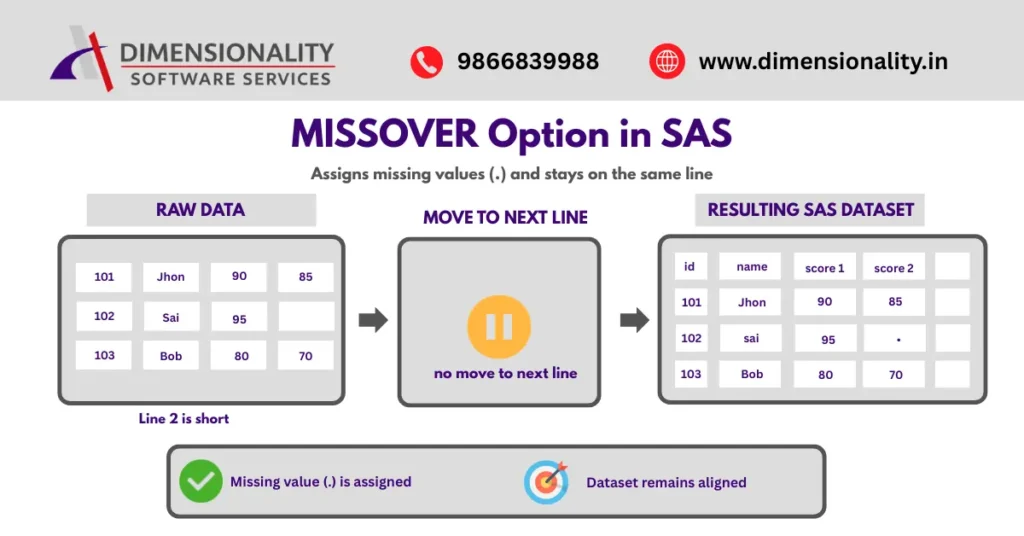 DIMENSIONALITY
SOFTWARE SERVICES

9866839988

www.dimensionality.in

MISSOVER Option in SAS

Assigns missing values (.) and stays on the same line

RAW DATA

| 101 | Jhon | 90 | 85 |
|---|---|---|---|
| 102 | Sai | 95 | |
| 103 | Bob | 80 | 70 |

Line 2 is short

MOVE TO NEXT LINE

no move to next line

RESULTING SAS DATASET

| id | name | score 1 | score 2 | |
|---|---|---|---|---|
| 101 | Jhon | 90 | 85 | |
| 102 | sai | 95 | . | |
| 103 | Bob | 80 | 70 | |

Missing value (.) is assigned

Dataset remains aligned